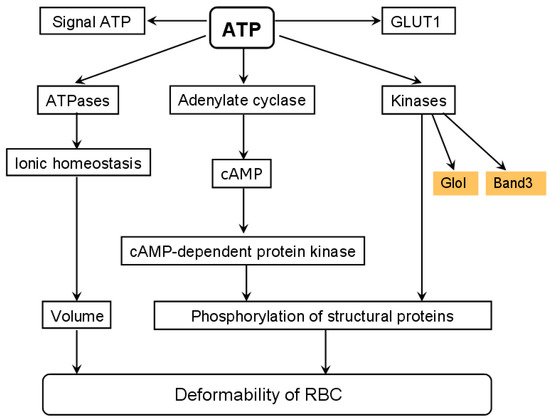 Signal ATP

ATP

GLUT1

ATPases

Adenylate cyclase

Kinases

Ionic homeostasis

cAMP

GloI

Band3

cAMP-dependent protein kinase

Volume

Phosphorylation of structural proteins

Deformability of RBC